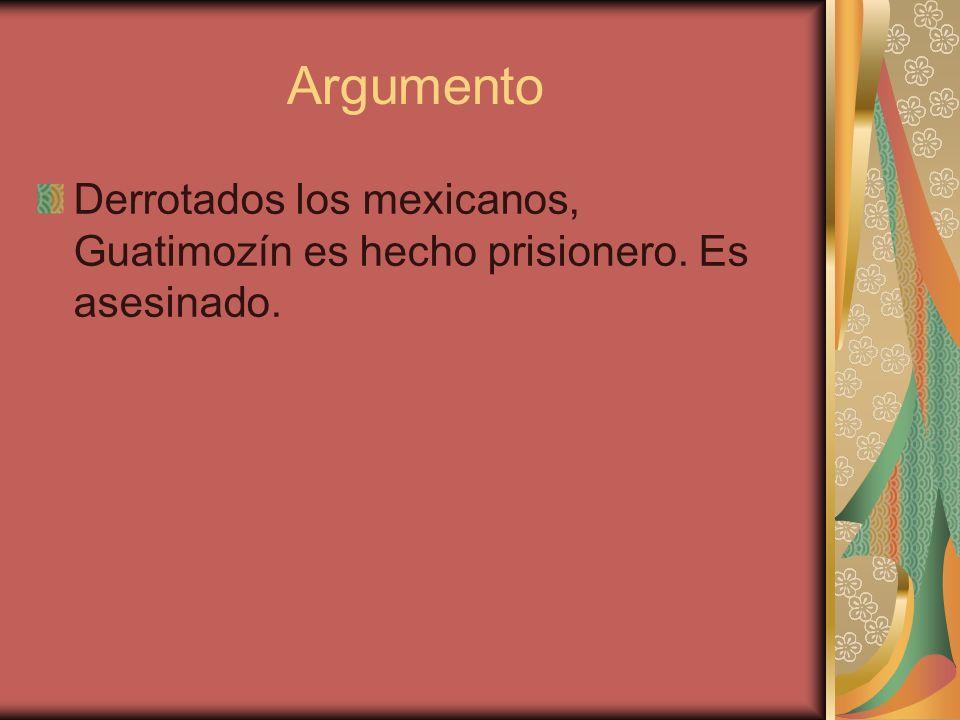 Argumento

Derrotados los mexicanos, Guatimozín es hecho prisionero. Es asesinado.